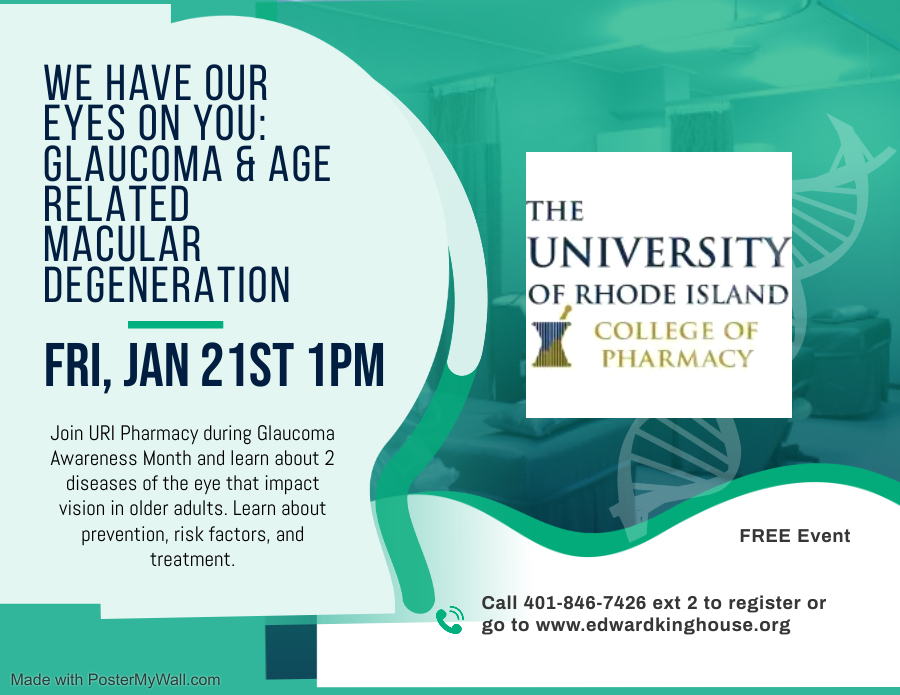 WE HAVE OUR EYES ON YOU: GLAUCOMA & AGE RELATED MACULAR DEGENERATION

FRI, JAN 21ST 1PM

Join URI Pharmacy during Glaucoma Awareness Month and learn about 2 diseases of the eye that impact vision in older adults. Learn about prevention, risk factors, and treatment.

THE UNIVERSITY OF RHODE ISLAND

COLLEGE OF PHARMACY

FREE Event

Call 401-846-7426 ext 2 to register or go to www.edwardkinghouse.org

Made with PosterMyWall.com